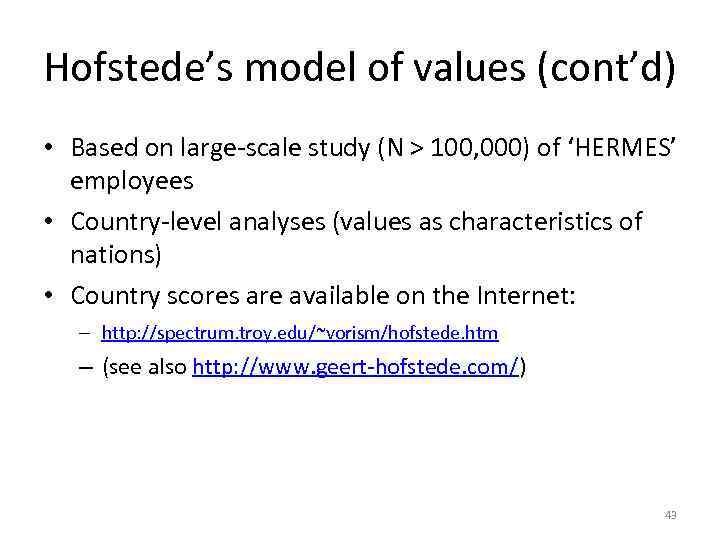 Hofstede's model of values (cont'd)

• Based on large-scale study (N > 100,000) of 'HERMES' employees
• Country-level analyses (values as characteristics of nations)
• Country scores are available on the Internet:
– http://spectrum.troy.edu/~vorism/hofstede.htm
– (see also http://www.geert-hofstede.com/)

43